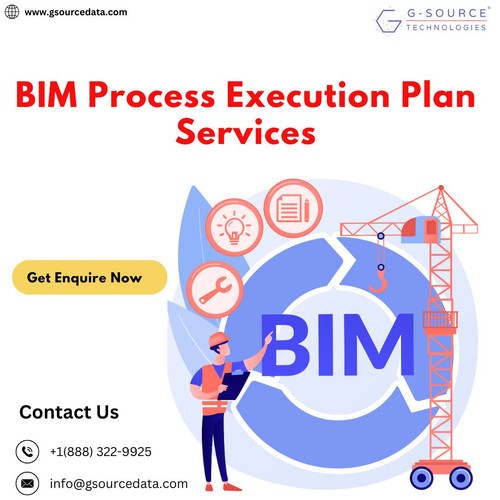 www.gsourcedata.com

G-SOURCE®
TECHNOLOGIES

BIM Process Execution Plan Services

Get Enquire Now

BIM

Contact Us

+1(888) 322-9925

info@gsourcedata.com